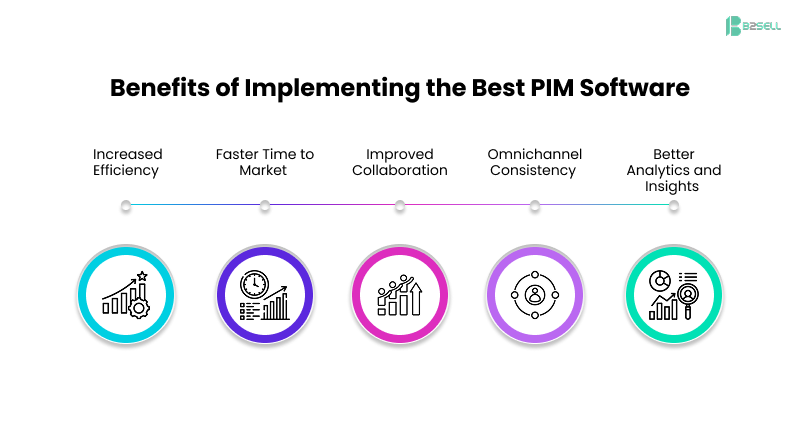 B2SELL

Benefits of Implementing the Best PIM Software

Increased Efficiency

Faster Time to Market

Improved Collaboration

Omnichannel Consistency

Better Analytics and Insights